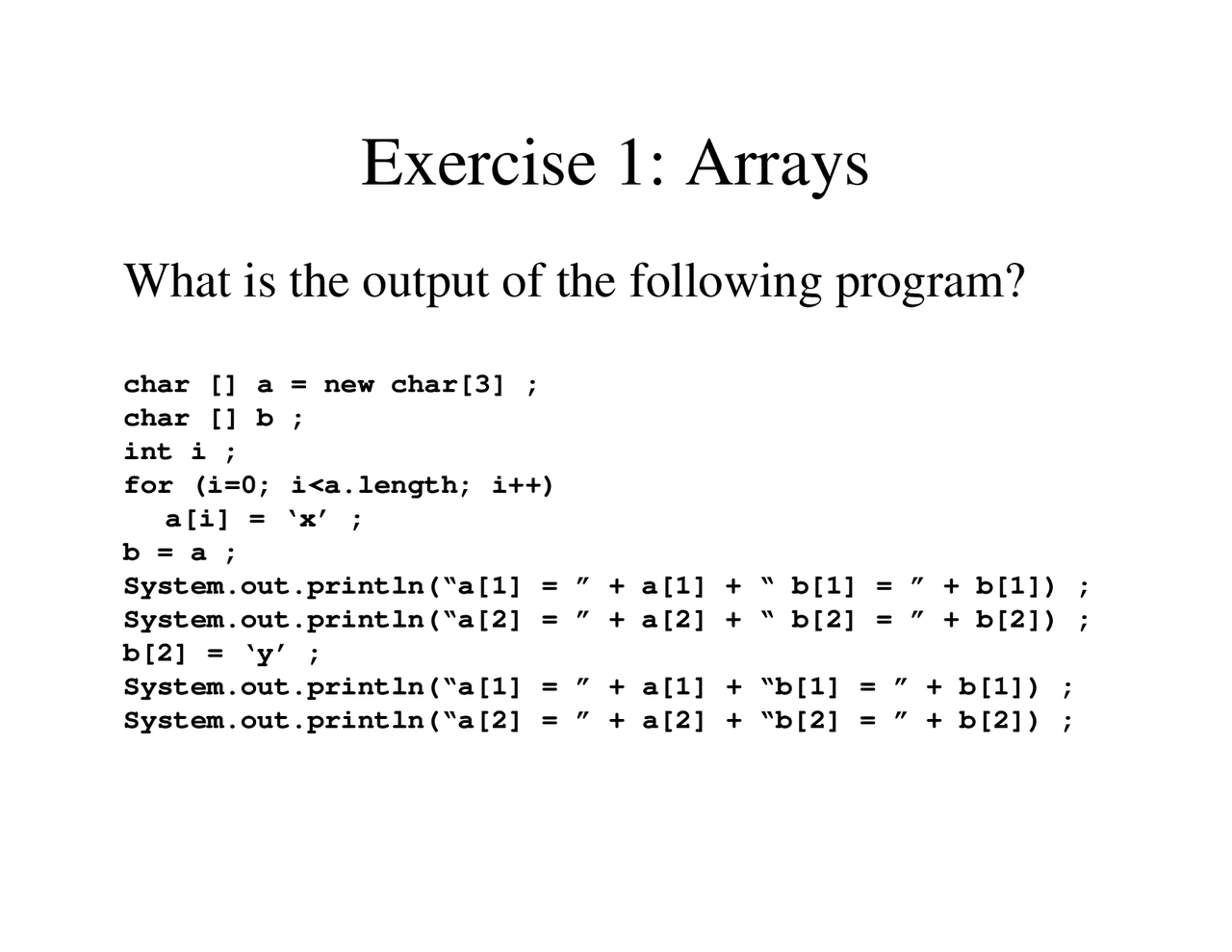 Exercise 1: Arrays

What is the output of the following program?

char [] a = new char[3] ;
char [] b ;
int i ;
for (i=0; i<a.length; i++)
  a[i] = ‘x’ ;
b = a ;
System.out.println(“a[1] = ” + a[1] + “ b[1] = ” + b[1]) ;
System.out.println(“a[2] = ” + a[2] + “ b[2] = ” + b[2]) ;
b[2] = ‘y’ ;
System.out.println(“a[1] = ” + a[1] + “b[1] = ” + b[1]) ;
System.out.println(“a[2] = ” + a[2] + “b[2] = ” + b[2]) ;